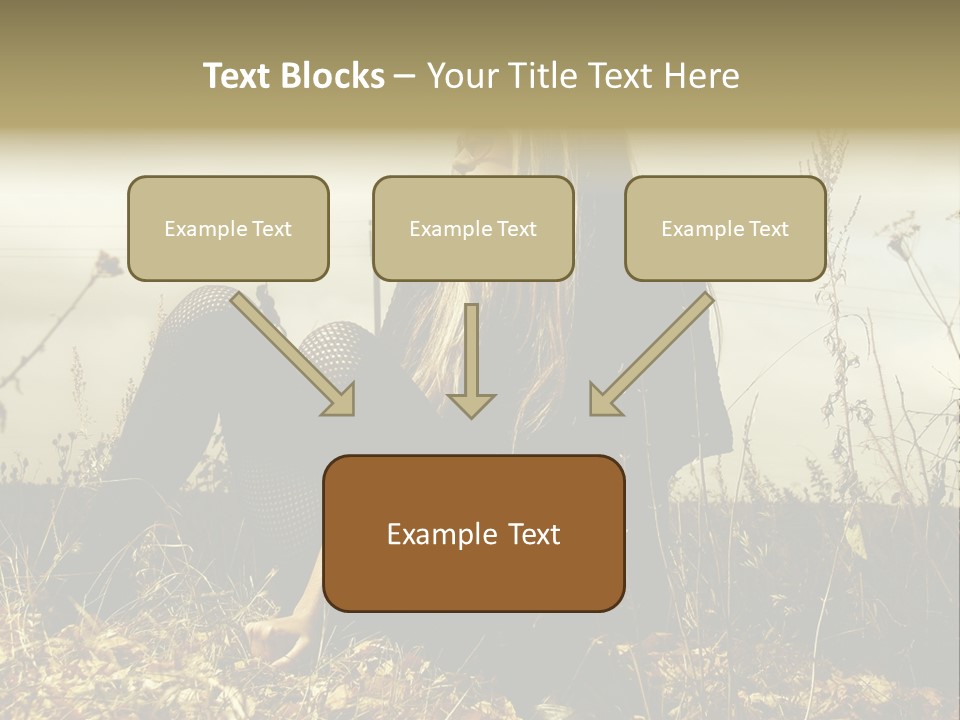 Text Blocks – Your Title Text Here

Example Text

Example Text

Example Text

Example Text